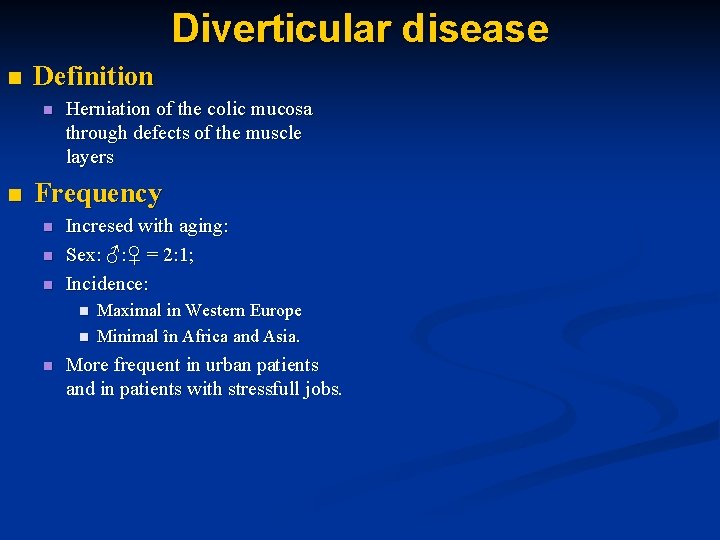 Diverticular disease

Definition

Herniation of the colic mucosa through defects of the muscle layers

Frequency

Incresed with aging:

Sex: ♂:♀ = 2:1;

Incidence:

Maximal in Western Europe

Minimal în Africa and Asia.

More frequent in urban patients and in patients with stressfull jobs.